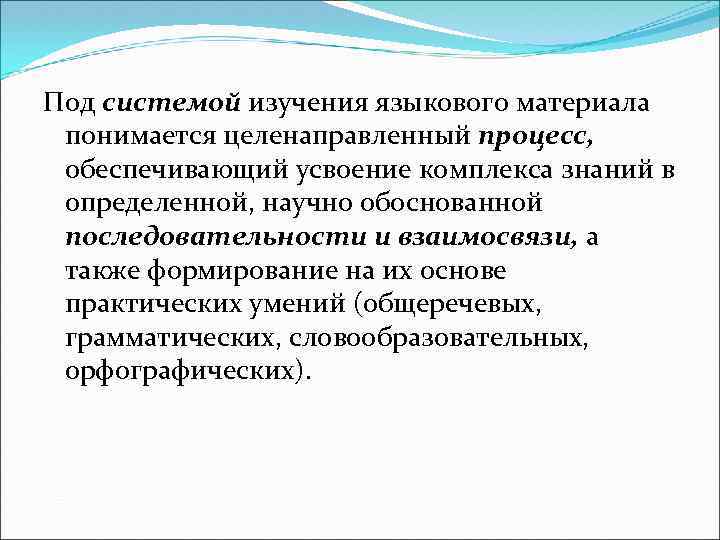 Под системой изучения языкового материала понимается целенаправленный процесс, обеспечивающий усвоение комплекса знаний в определенной, научно обоснованной последовательности и взаимосвязи, а также формирование на их основе практических умений (общеречевых, грамматических, словообразовательных, орфографических).